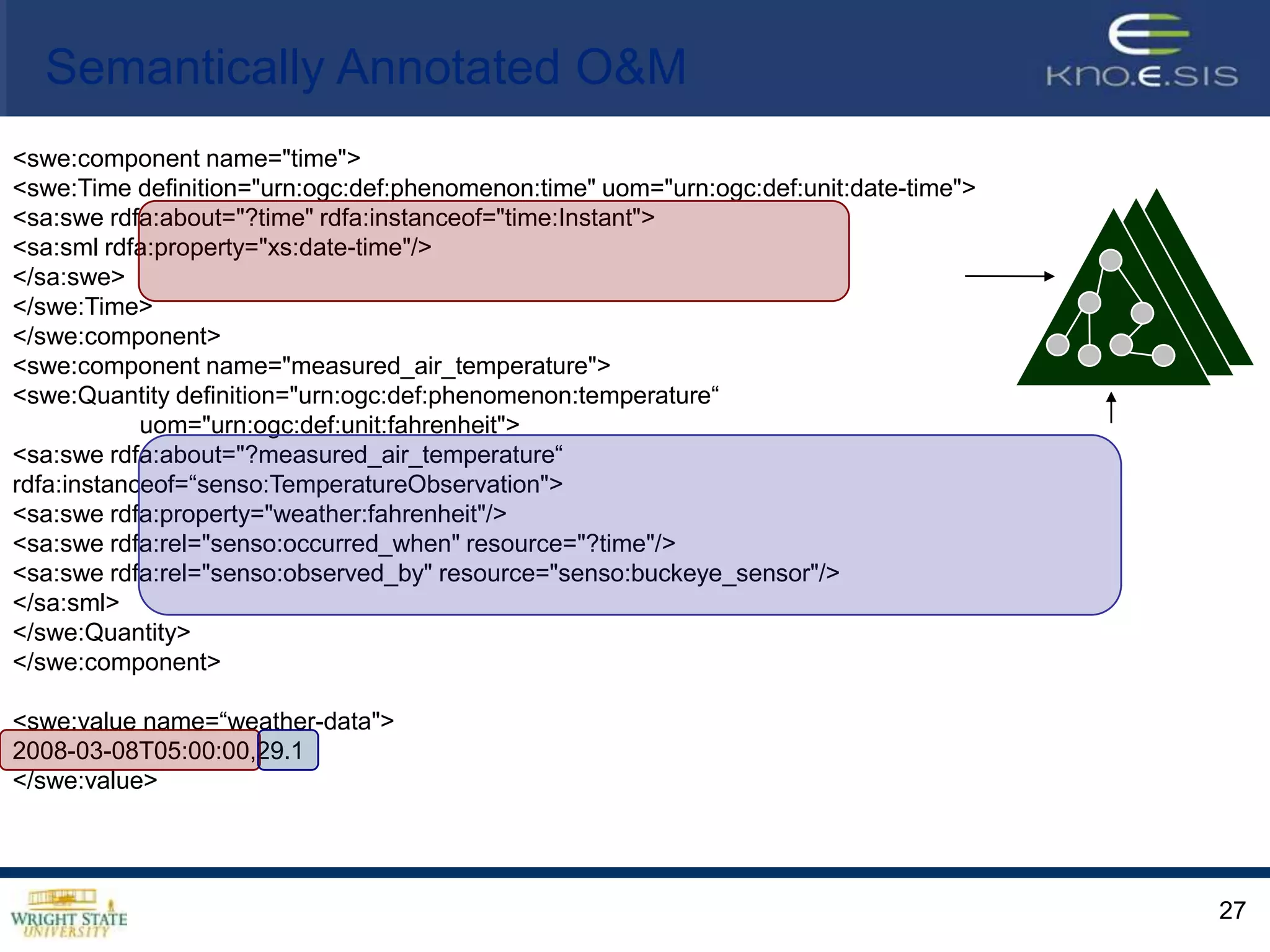 Semantically Annotated O&M

KNO.E.SIS

<swe:component name="time">
<swe:Time definition="urn:ogc:def:phenomenon:time" uom="urn:ogc:def:unit:date-time">
<sa:swe rdfa:about="?time" rdfa:instanceof="time:Instant">
<sa:sml rdfa:property="xs:date-time"/>
</sa:swe>
</swe:Time>
</swe:component>
<swe:component name="measured_air_temperature">
<swe:Quantity definition="urn:ogc:def:phenomenon:temperature“
uom="urn:ogc:def:unit:fahrenheit">
<sa:swe rdfa:about="?measured_air_temperature“
rdfa:instanceof=“senso:TemperatureObservation">
<sa:swe rdfa:property="weather:fahrenheit"/>
<sa:swe rdfa:rel="senso:occurred_when" resource="?time"/>
<sa:swe rdfa:rel="senso:observed_by" resource="senso:buckeye_sensor"/>
</sa:sml>
</swe:Quantity>
</swe:component>

<swe:value name=“weather-data">
2008-03-08T05:00:00,29.1
</swe:value>

WRIGHT STATE UNIVERSITY

27